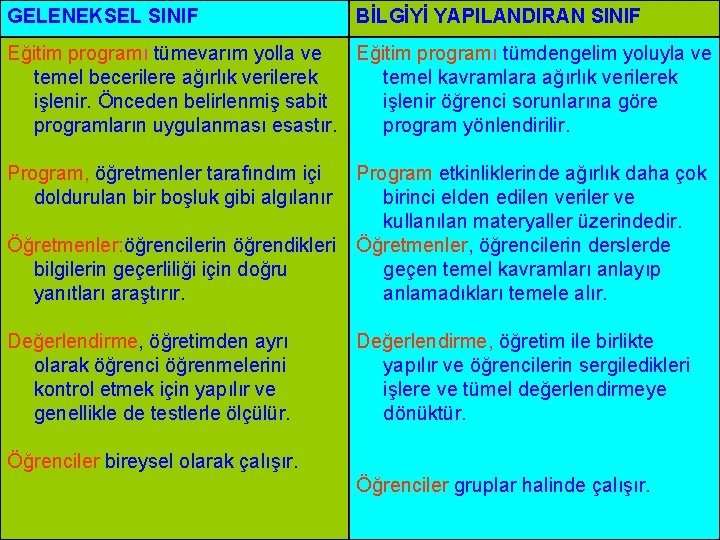 | GELENEKSEL SINIF | BİLGİYİ YAPILANDIRAN SINIF |
|---|---|
| Eğitim programı tümevarım yolla ve temel becerilere ağırlık verilerek işlenir. Önceden belirlenmiş sabit programların uygulanması esastır. | Eğitim programı tümdengelim yoluyla ve temel kavramlara ağırlık verilerek işlenir öğrenci sorunlarına göre program yönlendirilir. |
| Program, öğretmenler tarafındım içi doldurulan bir boşluk gibi algılanır | Program etkinliklerinde ağırlık daha çok birinci elden edilen veriler ve kullanılan materyaller üzerindedir. |
| Öğretmenler:öğrencilerin öğrendikleri bilgilerin geçerliliği için doğru yanıtları araştırır. | Öğretmenler, öğrencilerin derslerde geçen temel kavramları anlayıp anlamadıkları temele alır. |
| Değerlendirme, öğretimden ayrı olarak öğrenci öğrenmelerini kontrol etmek için yapılır ve genellikle de testlerle ölçülür. | Değerlendirme, öğretim ile birlikte yapılır ve öğrencilerin sergiledikleri işlere ve tümel değerlendirmeye dönüktür. |
| Öğrenciler bireysel olarak çalışır. | Öğrenciler gruplar halinde çalışır. |